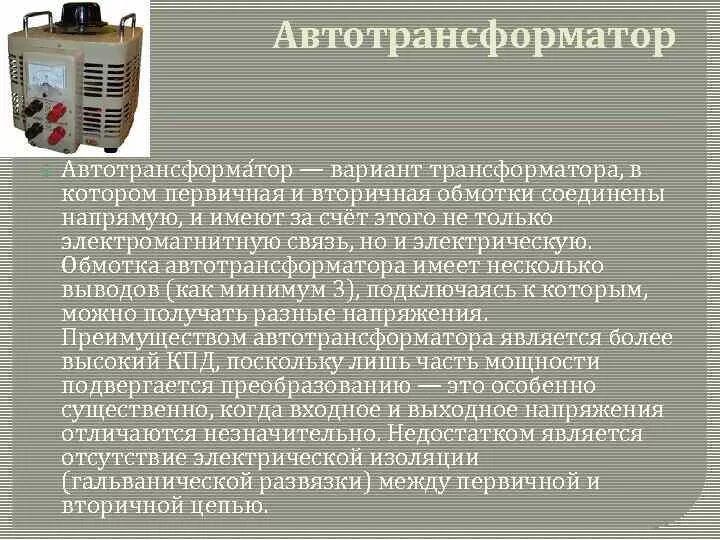 Автотрансформатор

Автотрансформа́тор — вариант трансформатора, в котором первичная и вторичная обмотки соединены напрямую, и имеют за счёт этого не только электромагнитную связь, но и электрическую. Обмотка автотрансформатора имеет несколько выводов (как минимум 3), подключаясь к которым, можно получать разные напряжения. Преимуществом автотрансформатора является более высокий КПД, поскольку лишь часть мощности подвергается преобразованию — это особенно существенно, когда входное и выходное напряжения отличаются незначительно. Недостатком является отсутствие электрической изоляции (гальванической развязки) между первичной и вторичной цепью.